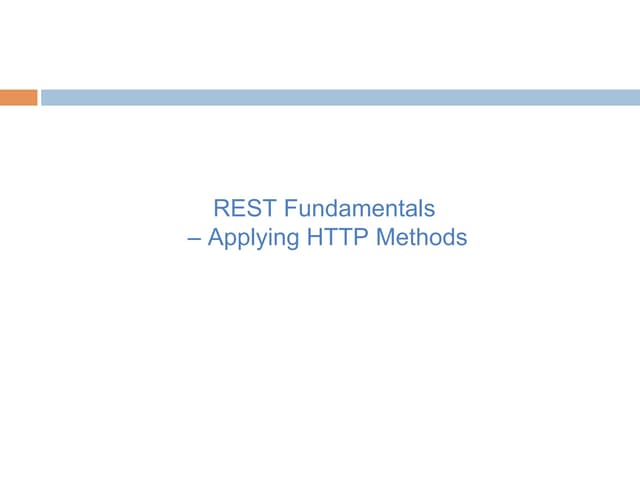 REST Fundamentals
– Applying HTTP Methods